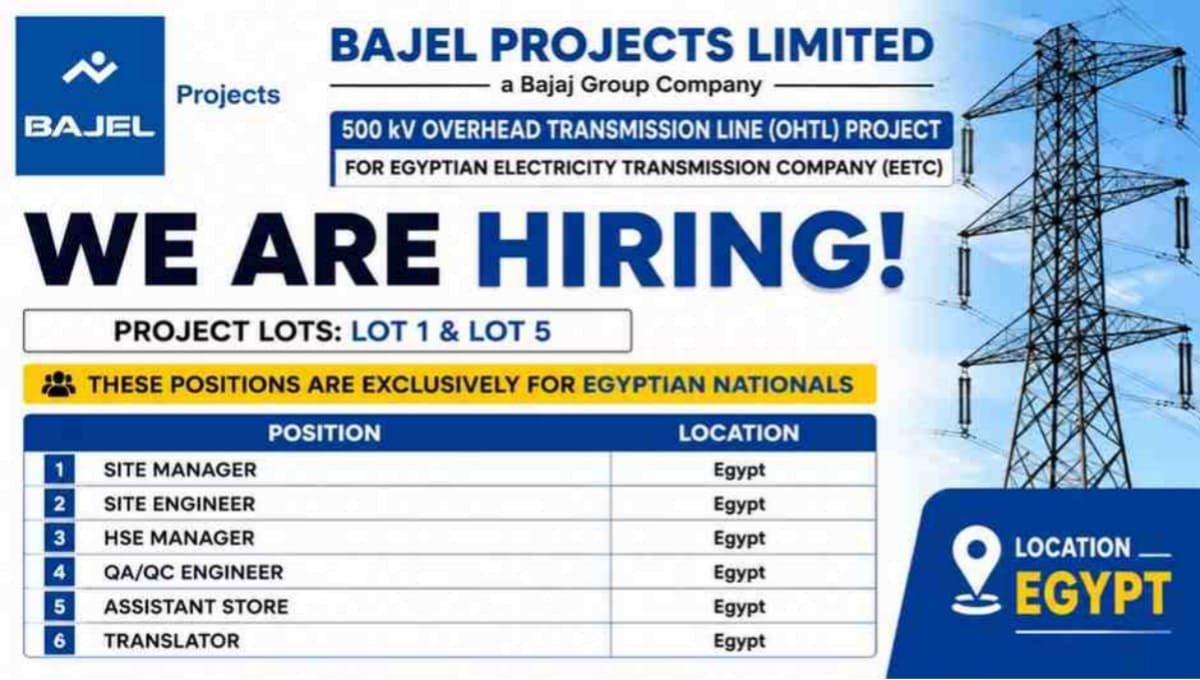 BAJEL Projects

BAJEL PROJECTS LIMITED

a Bajaj Group Company

500 kV OVERHEAD TRANSMISSION LINE (OHTL) PROJECT

FOR EGYPTIAN ELECTRICITY TRANSMISSION COMPANY (EETC)

WE ARE HIRING!

PROJECT LOTS: LOT 1 & LOT 5

THESE POSITIONS ARE EXCLUSIVELY FOR EGYPTIAN NATIONALS

| | POSITION | LOCATION |
|---|---|---|
| 1 | SITE MANAGER | Egypt |
| 2 | SITE ENGINEER | Egypt |
| 3 | HSE MANAGER | Egypt |
| 4 | QA/QC ENGINEER | Egypt |
| 5 | ASSISTANT STORE | Egypt |
| 6 | TRANSLATOR | Egypt |

LOCATION

EGYPT